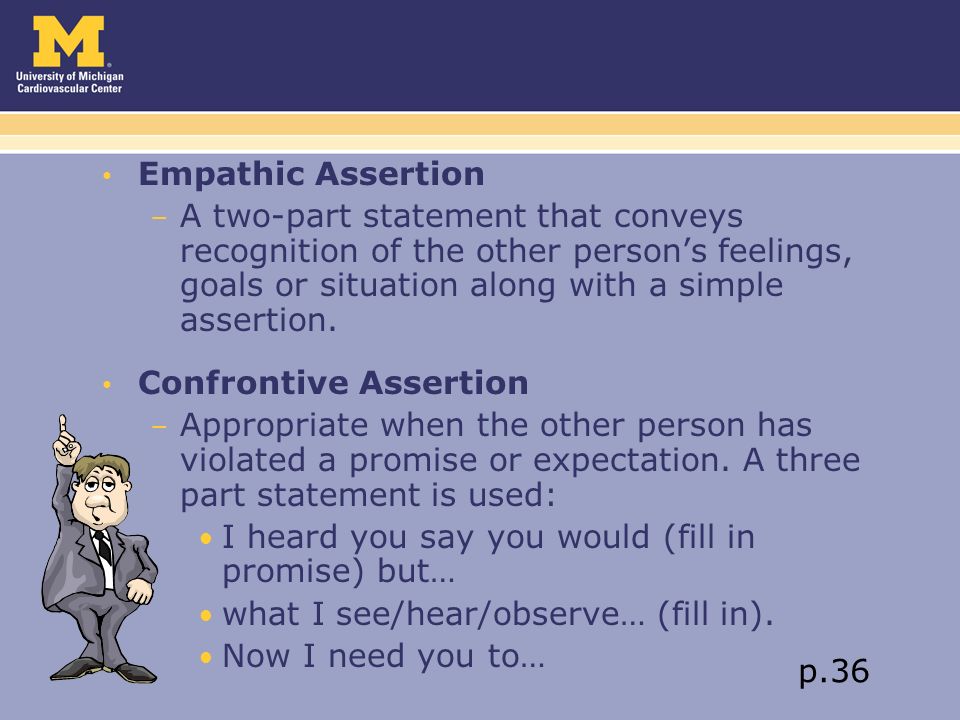 M
University of Michigan
Cardiovascular Center

• Empathic Assertion
– A two-part statement that conveys recognition of the other person’s feelings, goals or situation along with a simple assertion.

• Confrontive Assertion
– Appropriate when the other person has violated a promise or expectation. A three part statement is used:
• I heard you say you would (fill in promise) but…
• what I see/hear/observe… (fill in).
• Now I need you to…

p.36